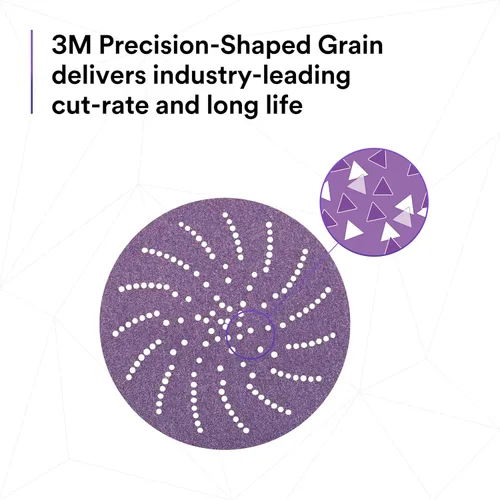 3M Precision-Shaped Grain delivers industry-leading cut-rate and long life